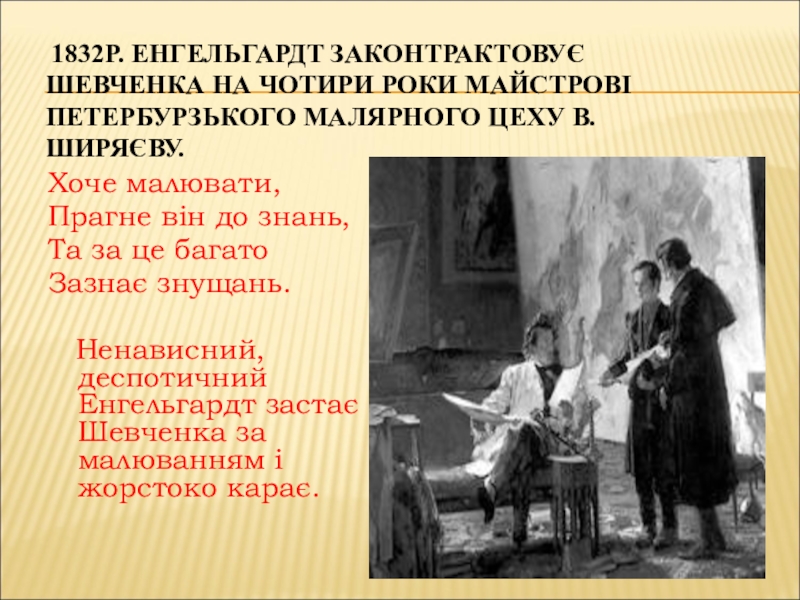 1832Р. ЕНГЕЛЬГАРДТ ЗАКОНТРАКТОВУЄ ШЕВЧЕНКА НА ЧОТИРИ РОКИ МАЙСТРОВІ ПЕТЕРБУРЗЬКОГО МАЛЯРНОГО ЦЕХУ В. ШИРЯЄВУ.

Хоче малювати,
Прагне він до знань,
Та за це багато
Зазнає знущань.

Ненависний, деспотичний Енгельгардт застає Шевченка за малюванням і жорстоко карає.